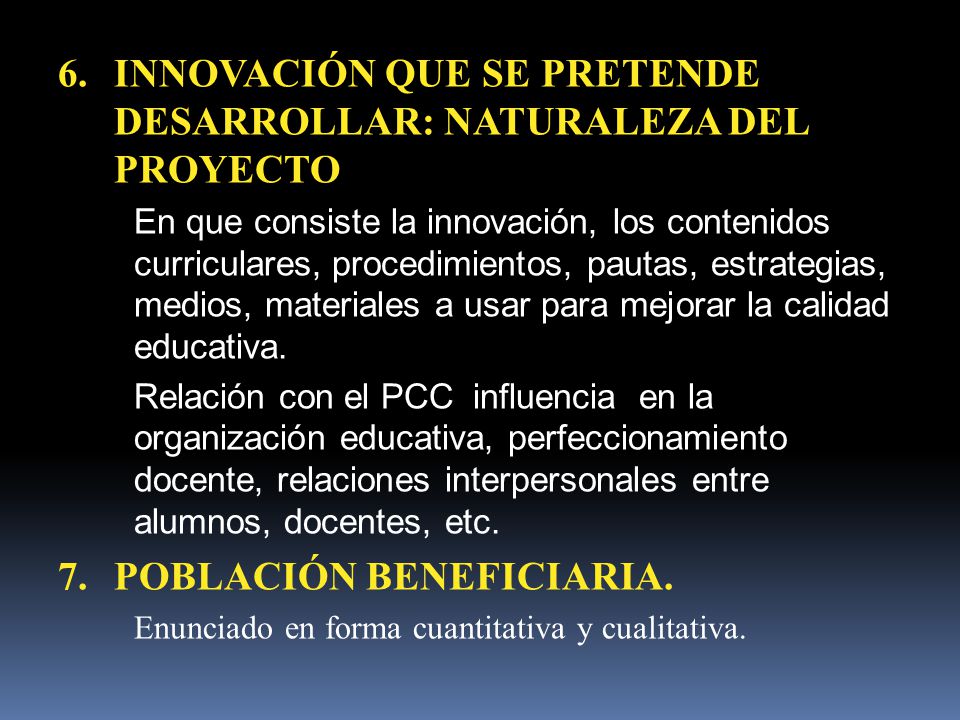 6. INNOVACIÓN QUE SE PRETENDE DESARROLLAR: NATURALEZA DEL PROYECTO

En que consiste la innovación, los contenidos curriculares, procedimientos, pautas, estrategias, medios, materiales a usar para mejorar la calidad educativa.

Relación con el PCC influencia en la organización educativa, perfeccionamiento docente, relaciones interpersonales entre alumnos, docentes, etc.

7. POBLACIÓN BENEFICIARIA.

Enunciado en forma cuantitativa y cualitativa.